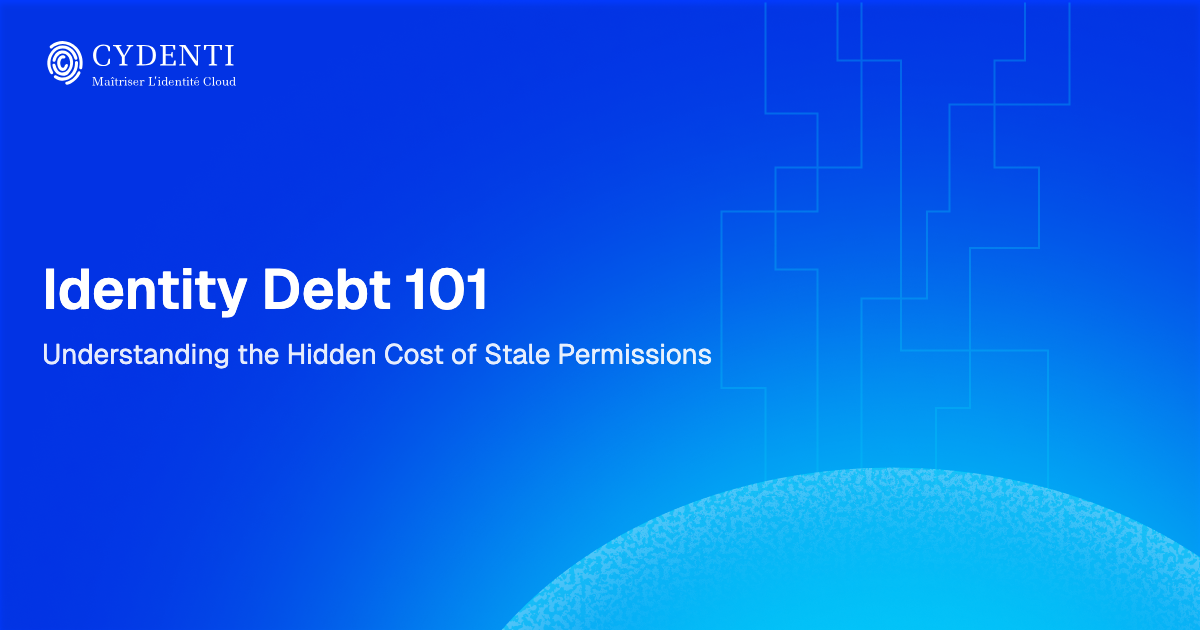 CYDENTI
Maîtriser L'identité Cloud

Identity Debt 101

Understanding the Hidden Cost of Stale Permissions